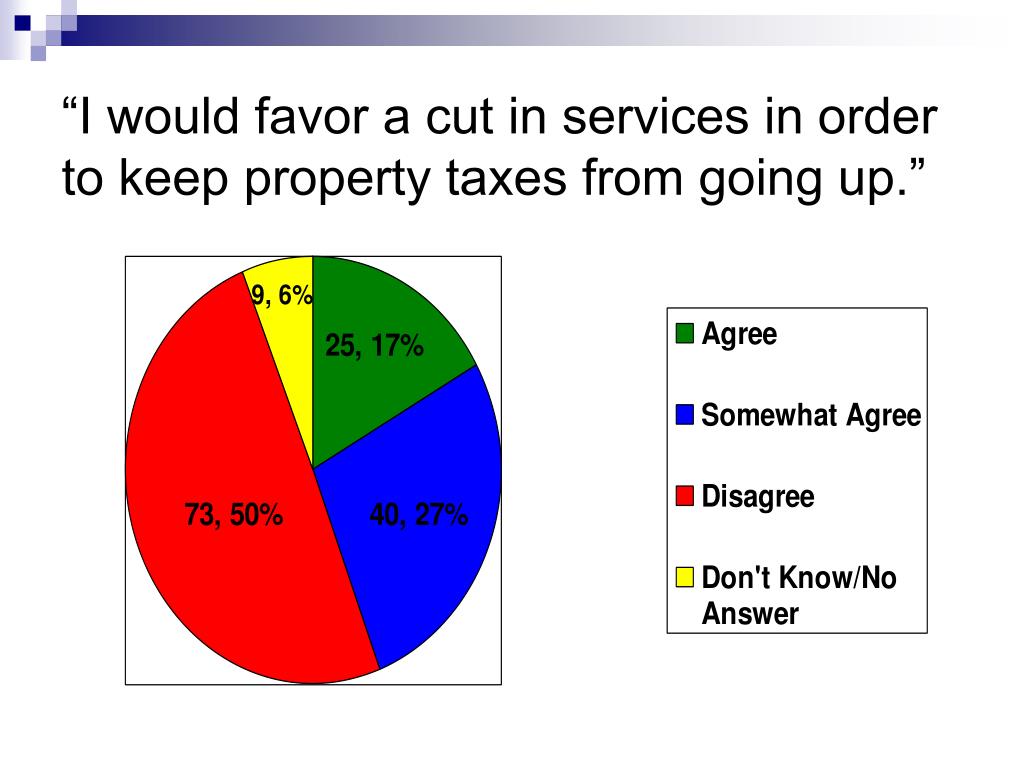 “I would favor a cut in services in order to keep property taxes from going up.”

9, 6%
25, 17%
73, 50%
40, 27%

Agree
Somewhat Agree
Disagree
Don't Know/No Answer